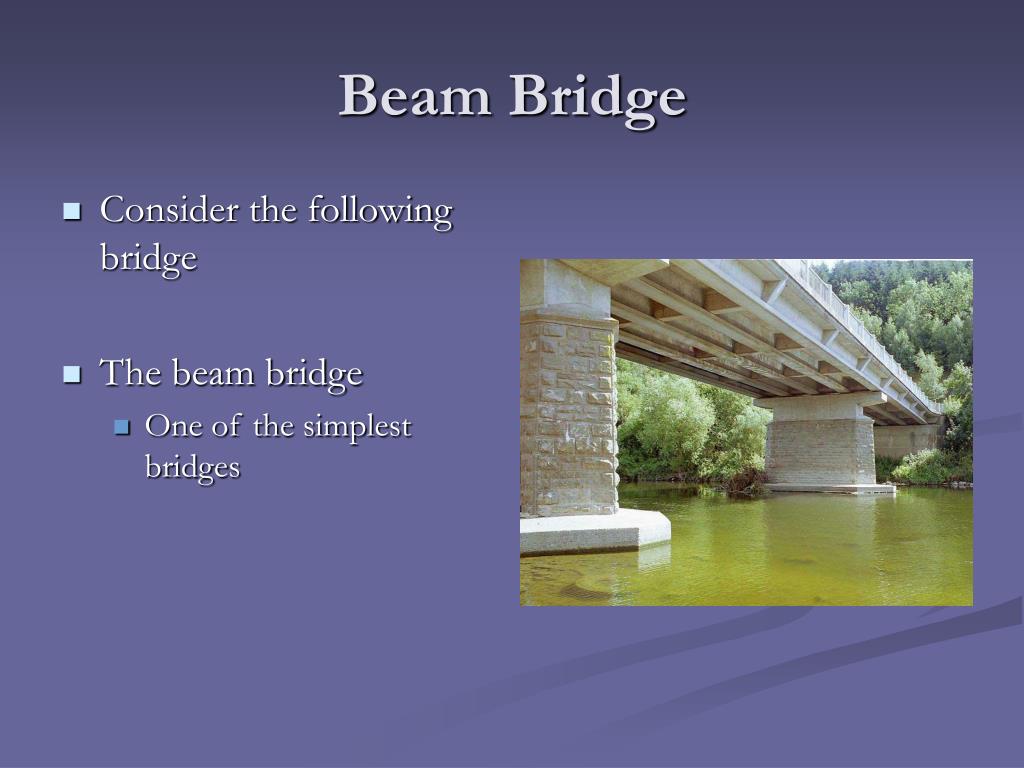 Beam Bridge

Consider the following bridge

The beam bridge

One of the simplest bridges